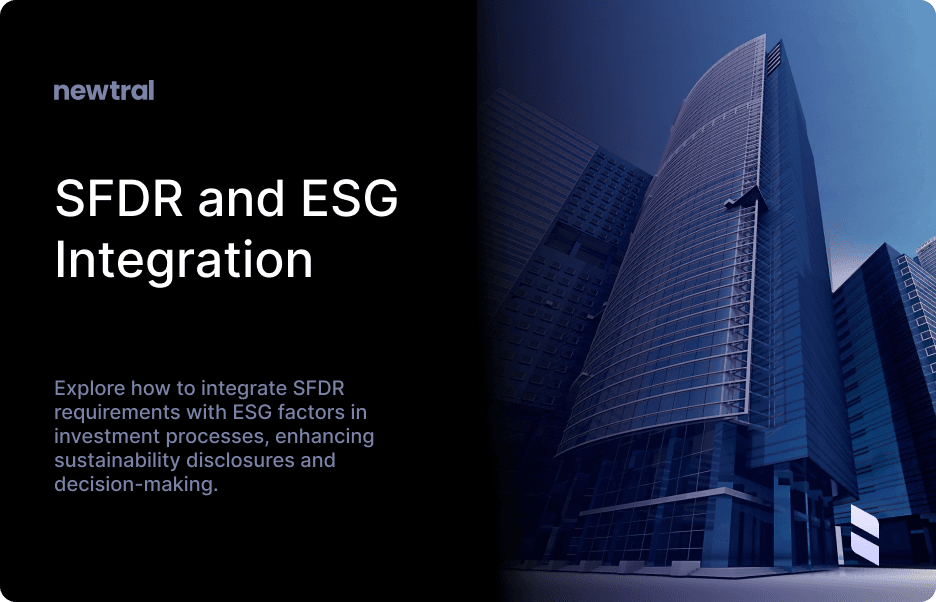 newtral

SFDR and ESG Integration

Explore how to integrate SFDR requirements with ESG factors in investment processes, enhancing sustainability disclosures and decision-making.